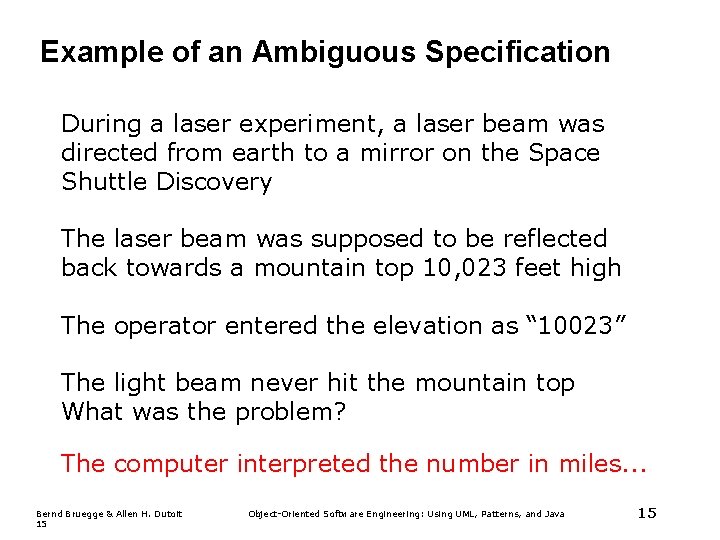 Example of an Ambiguous Specification

During a laser experiment, a laser beam was directed from earth to a mirror on the Space Shuttle Discovery

The laser beam was supposed to be reflected back towards a mountain top 10,023 feet high

The operator entered the elevation as “10023”

The light beam never hit the mountain top
What was the problem?

The computer interpreted the number in miles...

Bernd Bruegge & Allen H. Dutoit
15

Object-Oriented Software Engineering: Using UML, Patterns, and Java

15